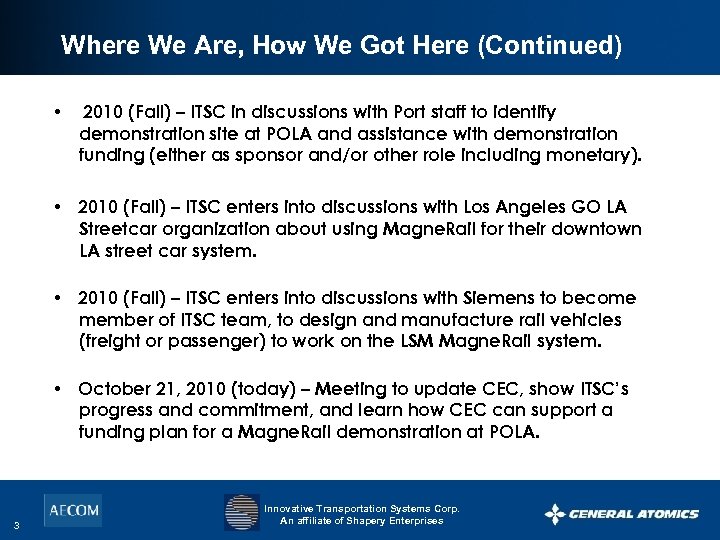 Where We Are, How We Got Here (Continued)

• 2010 (Fall) – ITSC in discussions with Port staff to identify demonstration site at POLA and assistance with demonstration funding (either as sponsor and/or other role including monetary).

• 2010 (Fall) – ITSC enters into discussions with Los Angeles GO LA Streetcar organization about using MagneRail for their downtown LA street car system.

• 2010 (Fall) – ITSC enters into discussions with Siemens to become member of ITSC team, to design and manufacture rail vehicles (freight or passenger) to work on the LSM MagneRail system.

• October 21, 2010 (today) – Meeting to update CEC, show ITSC's progress and commitment, and learn how CEC can support a funding plan for a MagneRail demonstration at POLA.

3

AECOM

Innovative Transportation Systems Corp.
An affiliate of Shapery Enterprises

GENERAL ATOMICS